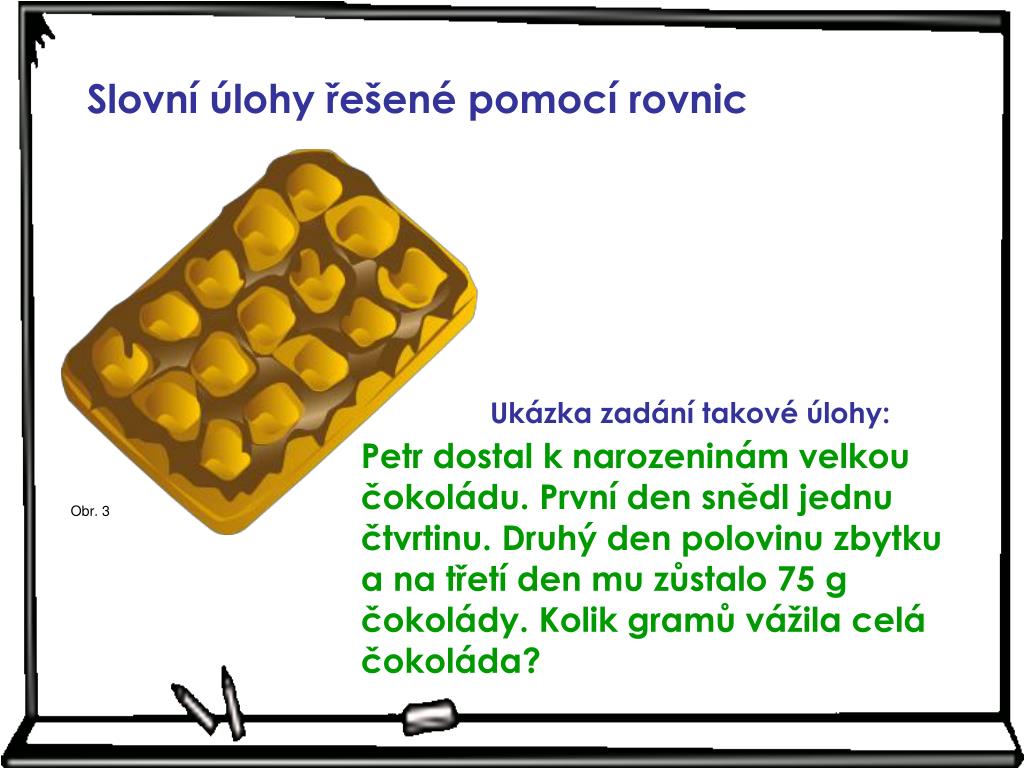 Slovní úlohy řešené pomocí rovnic

Obr. 3

Ukázka zadání takové úlohy:

Petr dostal k narozeninám velkou čokoládu. První den snědl jednu čtvrtinu. Druhý den polovinu zbytku a na třetí den mu zůstalo 75 g čokolády. Kolik gramů vážila celá čokoláda?